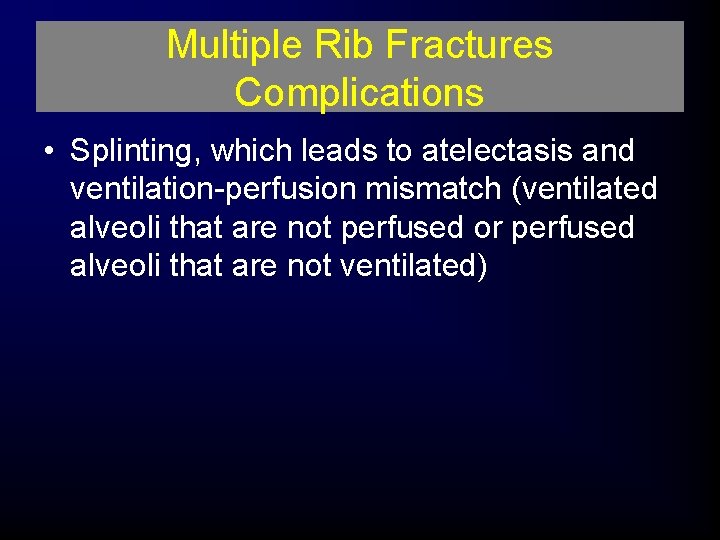 Multiple Rib Fractures Complications

• Splinting, which leads to atelectasis and ventilation-perfusion mismatch (ventilated alveoli that are not perfused or perfused alveoli that are not ventilated)